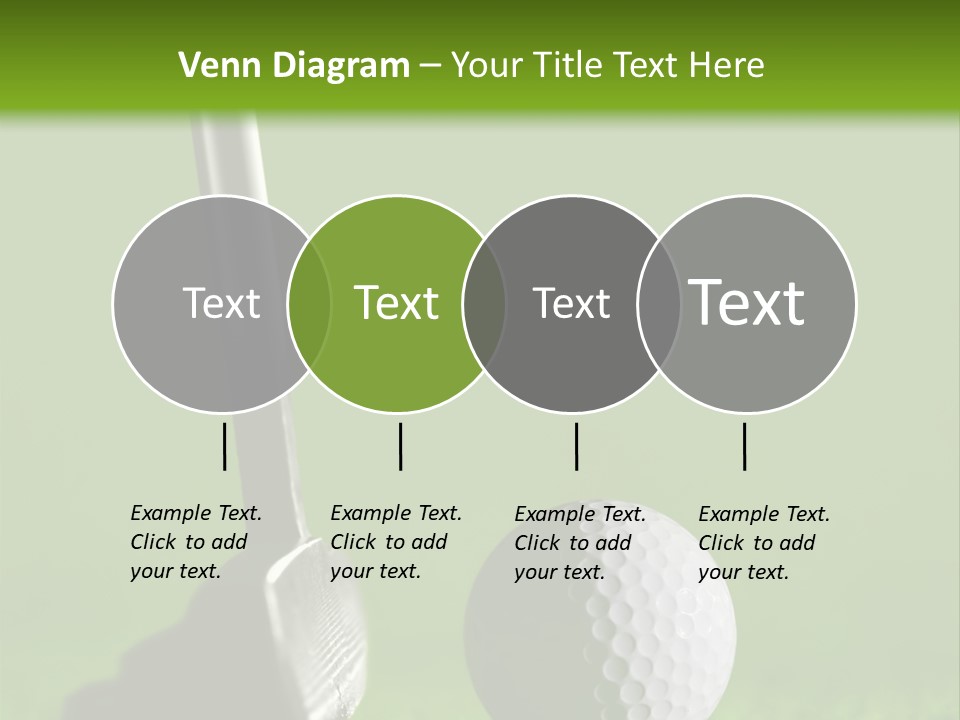 Venn Diagram – Your Title Text Here

Text

Text

Text

Text

Example Text. Click to add your text.

Example Text. Click to add your text.

Example Text. Click to add your text.

Example Text. Click to add your text.